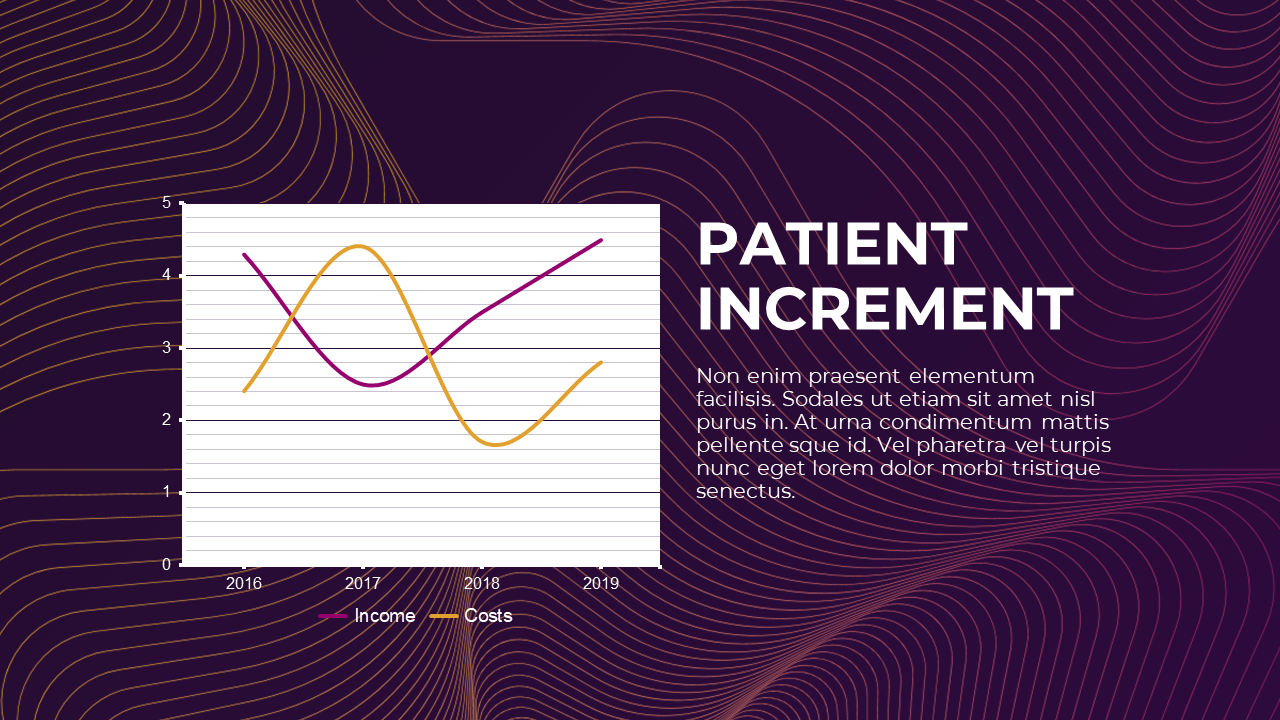 5
4
3
2
1
0
2016
2017
2018
2019
Income
Costs

PATIENT INCREMENT

Non enim praesent elementum facilisis. Sodales ut etiam sit amet nisl purus in. At urna condimentum mattis pellente sque id. Vel pharetra vel turpis nunc eget lorem dolor morbi tristique senectus.